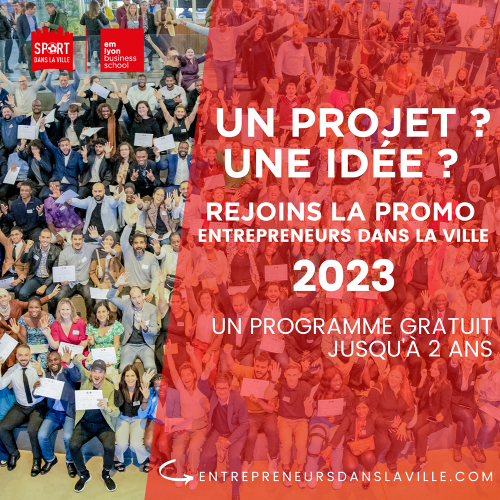 SPORT DANS LA VILLE

em lyon business school

UN PROJET ?
UNE IDÉE ?

REJOINS LA PROMO
ENTREPRENEURS DANS LA VILLE

2023

UN PROGRAMME GRATUIT
JUSQU'À 2 ANS

ENTREPRENEURSDANSLAVILLE.COM